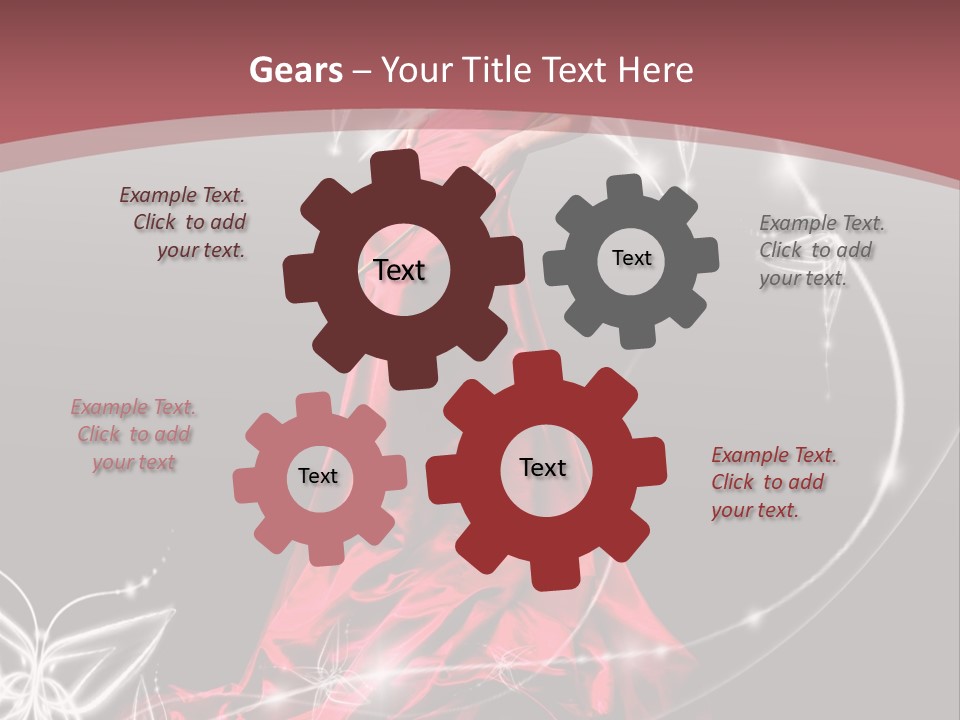 Gears – Your Title Text Here

Example Text. Click to add your text.

Text

Text

Example Text. Click to add your text.

Example Text. Click to add your text

Text

Text

Example Text. Click to add your text.